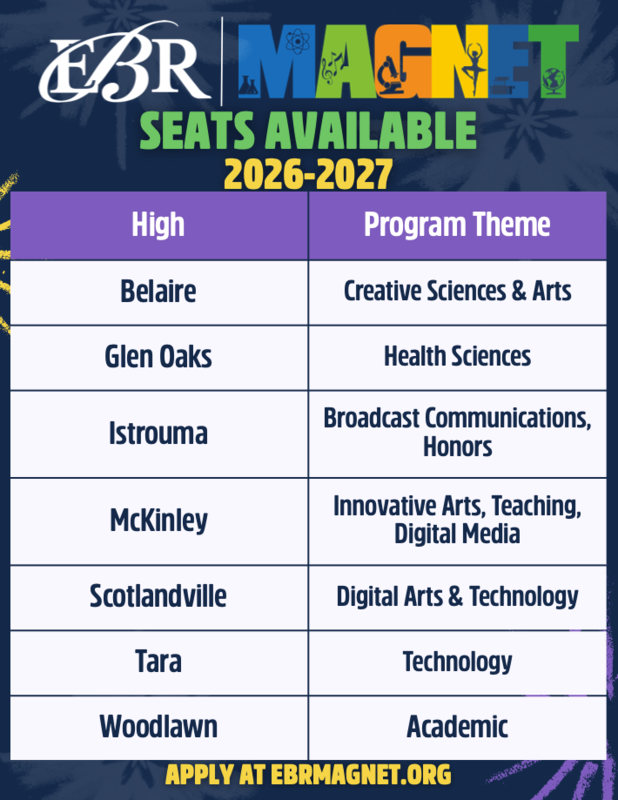 EBR MAGNET

SEATS AVAILABLE
2026-2027

| High | Program Theme |
|---|---|
| Belaire | Creative Sciences & Arts |
| Glen Oaks | Health Sciences |
| Istrouma | Broadcast Communications, Honors |
| McKinley | Innovative Arts, Teaching, Digital Media |
| Scotlandville | Digital Arts & Technology |
| Tara | Technology |
| Woodlawn | Academic |

APPLY AT EBRMAGNET.ORG